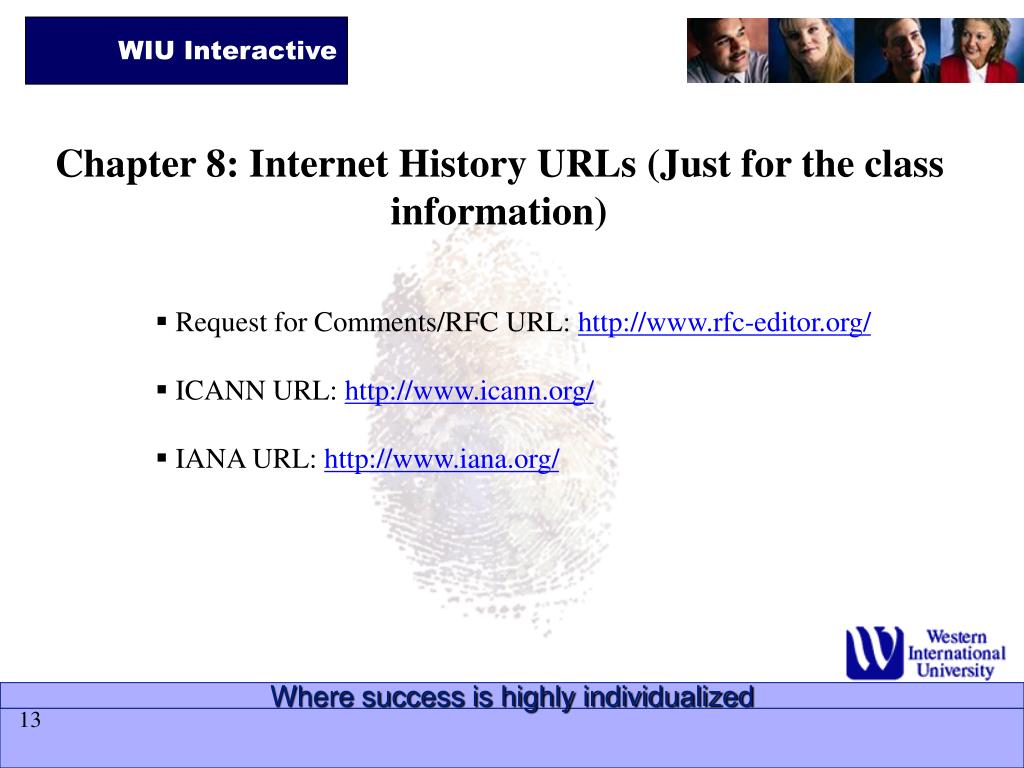 WIU Interactive

Chapter 8: Internet History URLs (Just for the class information)

▪ Request for Comments/RFC URL: http://www.rfc-editor.org/

▪ ICANN URL: http://www.icann.org/

▪ IANA URL: http://www.iana.org/

Western International University

Where success is highly individualized

13